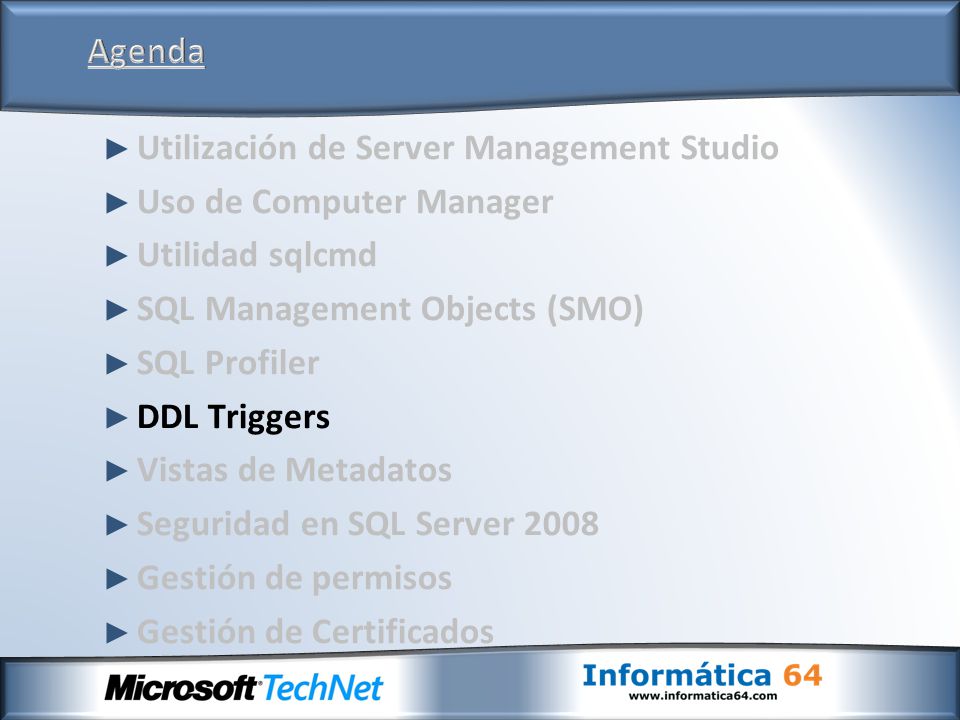 Agenda

► Utilización de Server Management Studio
► Uso de Computer Manager
► Utilidad sqlcmd
► SQL Management Objects (SMO)
► SQL Profiler
► DDL Triggers
► Vistas de Metadatos
► Seguridad en SQL Server 2008
► Gestión de permisos
► Gestión de Certificados

Microsoft TechNet

Informática 64
www.informatica64.com